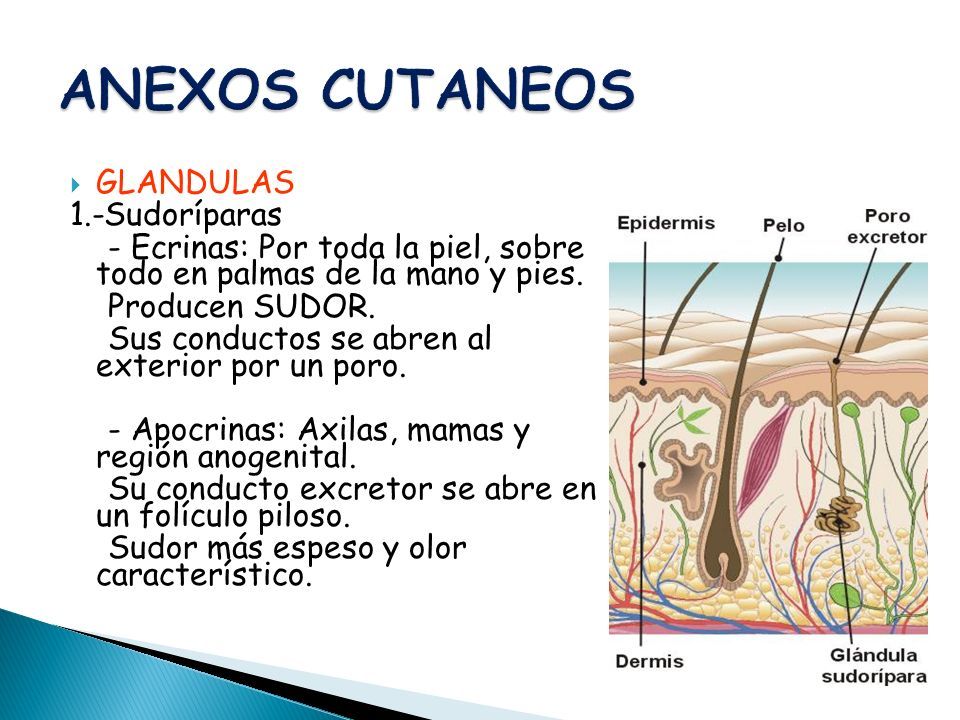 ANEXOS CUTANEOS

GLANDULAS

1.-Sudoríparas

- Ecrinas: Por toda la piel, sobre todo en palmas de la mano y pies.

Producen SUDOR.

Sus conductos se abren al exterior por un poro.

- Apocrinas: Axilas, mamas y región anogenital.

Su conducto excretor se abre en un folículo piloso.

Sudor más espeso y olor característico.

Epidermis

Pelo

Poro excretor

Dermis

Glándula sudorípara